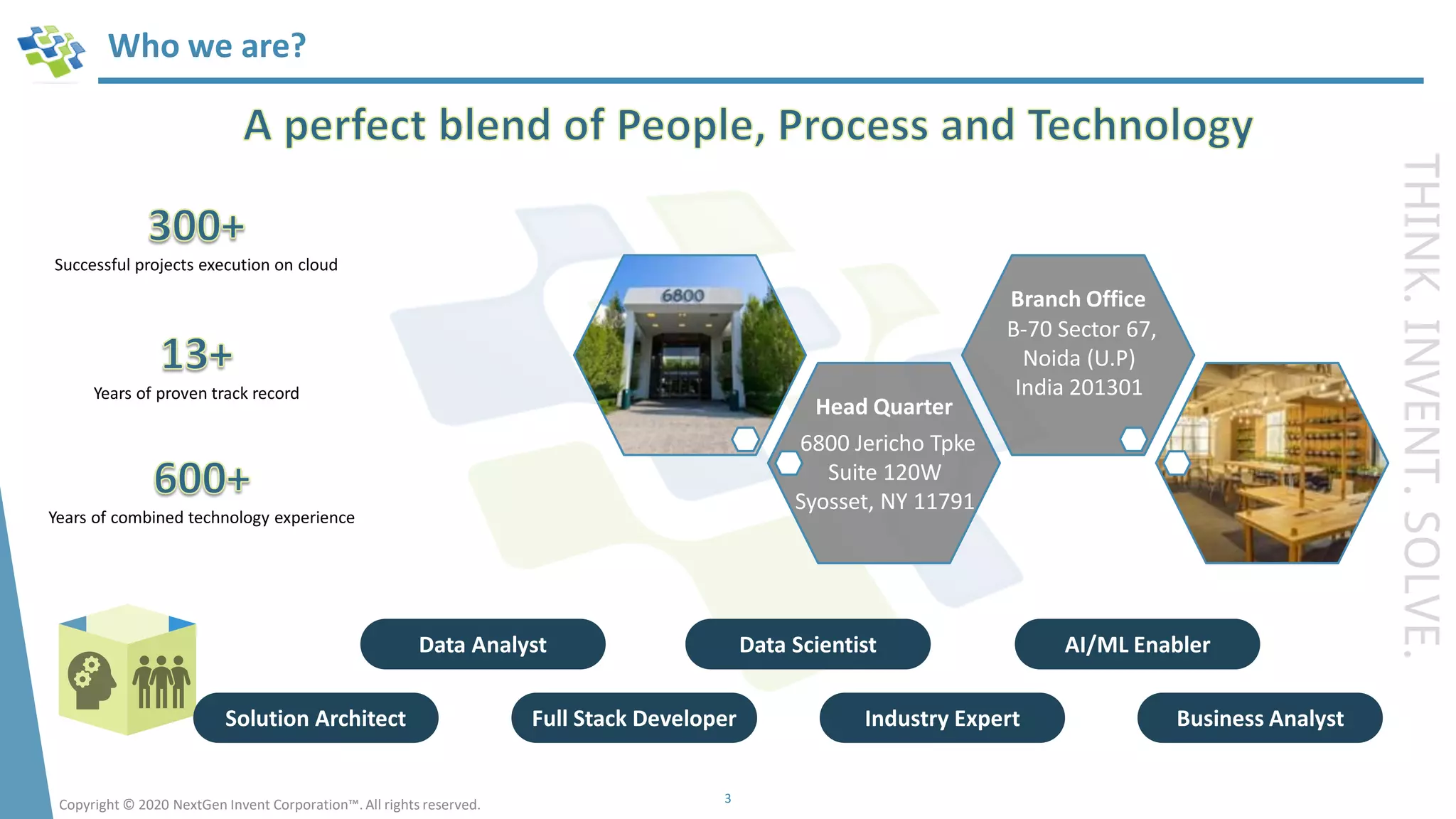 Who we are?

A perfect blend of People, Process and Technology

300+
Successful projects execution on cloud

13+
Years of proven track record

600+
Years of combined technology experience

6800

Head Quarter
6800 Jericho Tpke
Suite 120W
Syosset, NY 11791

Branch Office
B-70 Sector 67,
Noida (U.P)
India 201301

THINK. INVENT. SOLVE.

Data Analyst

Data Scientist

AI/ML Enabler

Solution Architect

Full Stack Developer

Industry Expert

Business Analyst

Copyright © 2020 NextGen Invent Corporation™. All rights reserved.

3